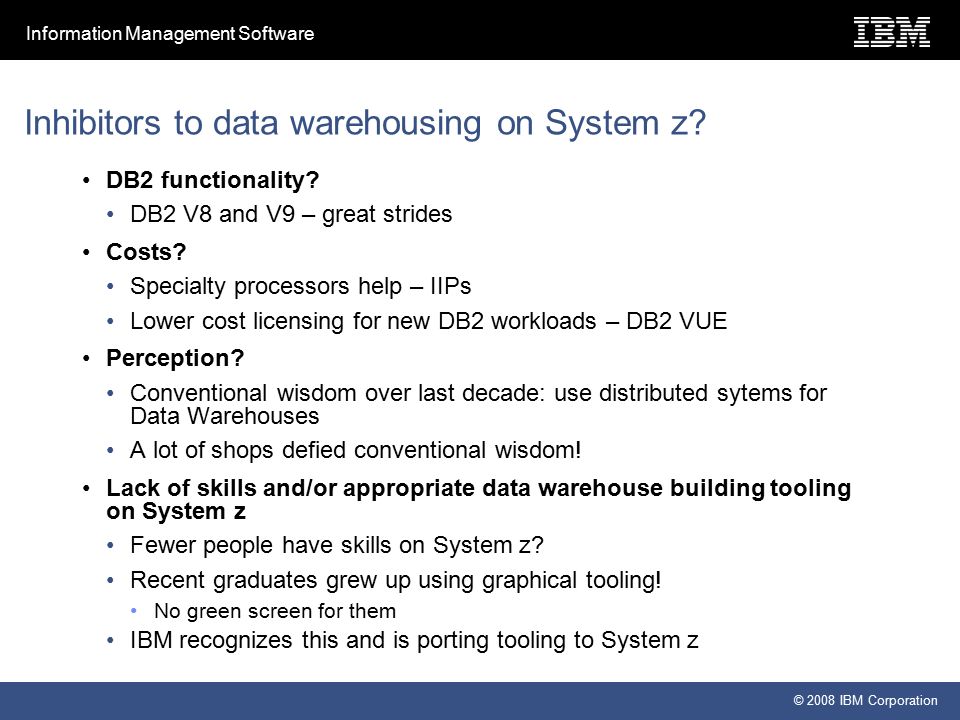 Information Management Software

IBM

Inhibitors to data warehousing on System z?

• DB2 functionality?
  • DB2 V8 and V9 – great strides
• Costs?
  • Specialty processors help – IIPs
  • Lower cost licensing for new DB2 workloads – DB2 VUE
• Perception?
  • Conventional wisdom over last decade: use distributed sytems for Data Warehouses
  • A lot of shops defied conventional wisdom!
• Lack of skills and/or appropriate data warehouse building tooling on System z
  • Fewer people have skills on System z?
  • Recent graduates grew up using graphical tooling!
    • No green screen for them
  • IBM recognizes this and is porting tooling to System z

© 2008 IBM Corporation